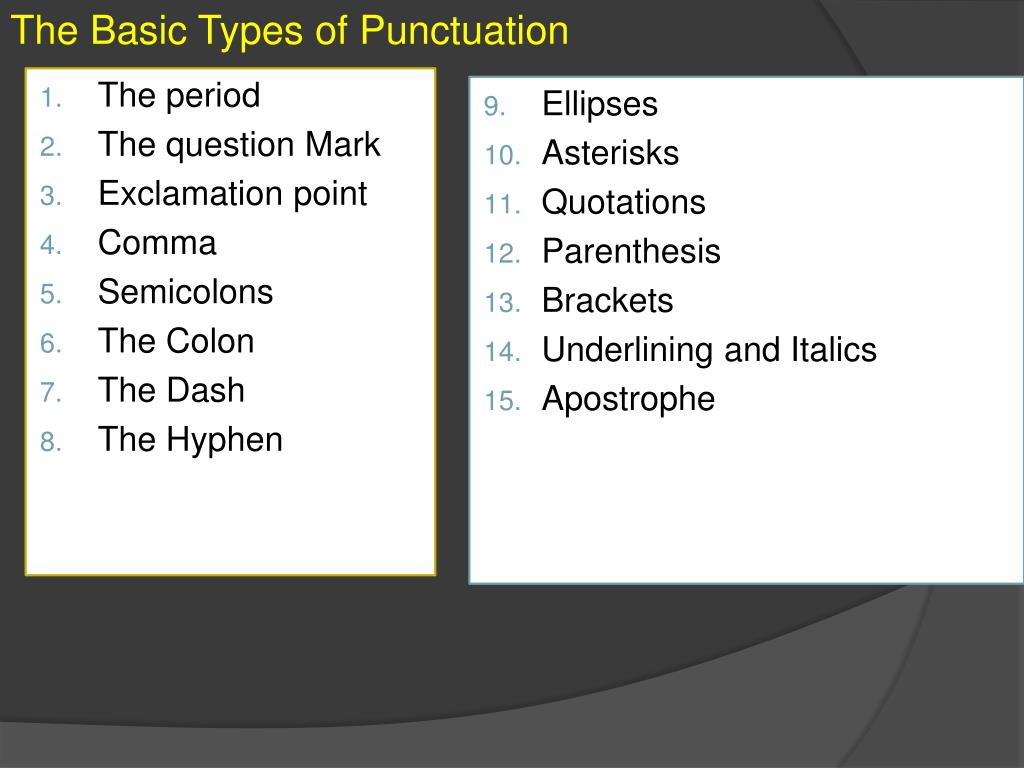 The Basic Types of Punctuation

1. The period
2. The question Mark
3. Exclamation point
4. Comma
5. Semicolons
6. The Colon
7. The Dash
8. The Hyphen

9. Ellipses
10. Asterisks
11. Quotations
12. Parenthesis
13. Brackets
14. Underlining and Italics
15. Apostrophe